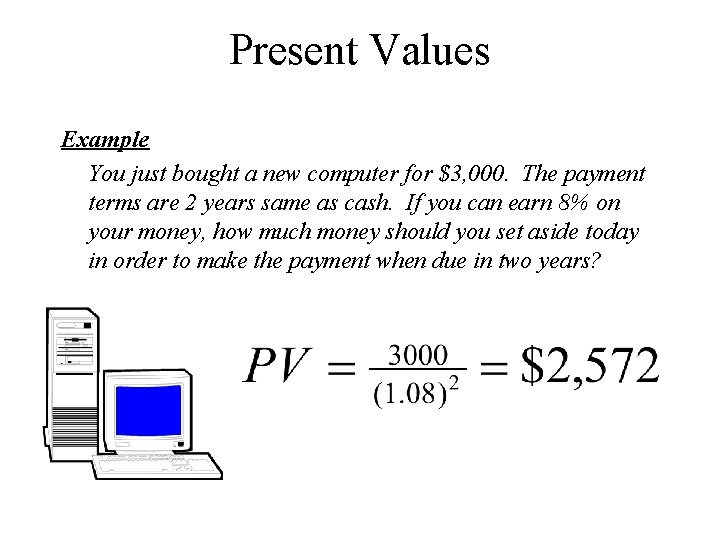 Present Values

Example

You just bought a new computer for \$3,000. The payment terms are 2 years same as cash. If you can earn 8% on your money, how much money should you set aside today in order to make the payment when due in two years?

$PV = \frac{3000}{(1.08)^2} = \$2,572$